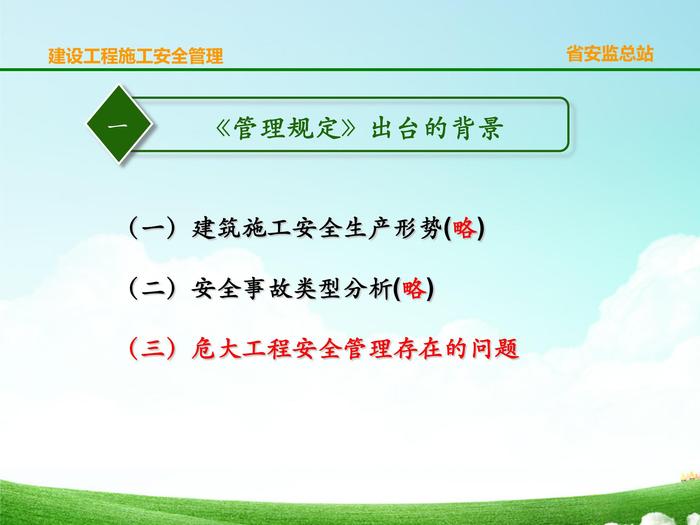 建设工程施工安全管理

省安监总站

一

《管理规定》出台的背景

（一）建筑施工安全生产形势(略)

（二）安全事故类型分析(略)

（三）危大工程安全管理存在的问题